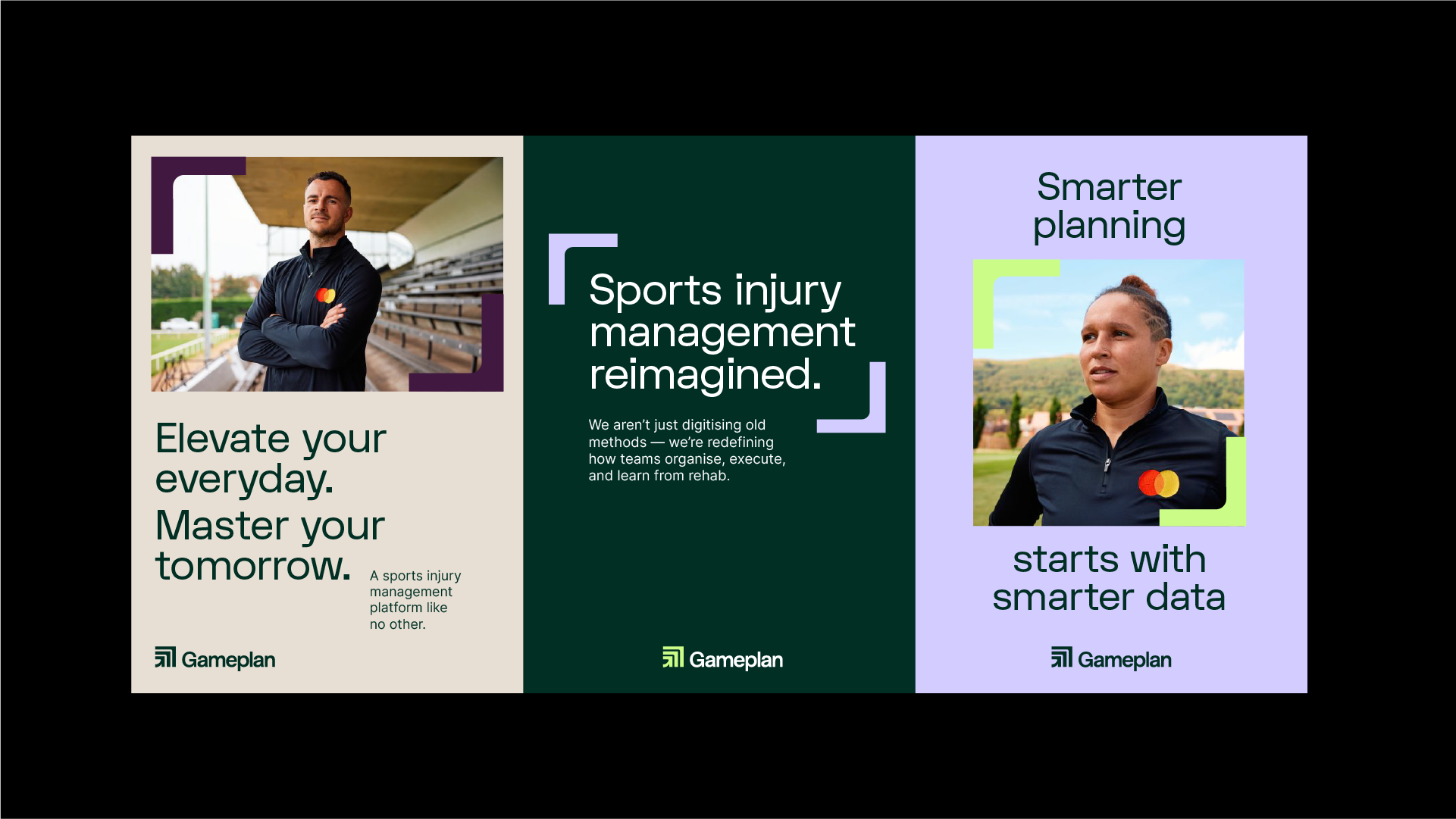 Elevate your everyday.
Master your tomorrow.

A sports injury management platform like no other.

Gameplan

Sports injury management reimagined.

We aren't just digitising old methods — we're redefining how teams organise, execute, and learn from rehab.

Gameplan

Smarter planning

starts with smarter data

Gameplan